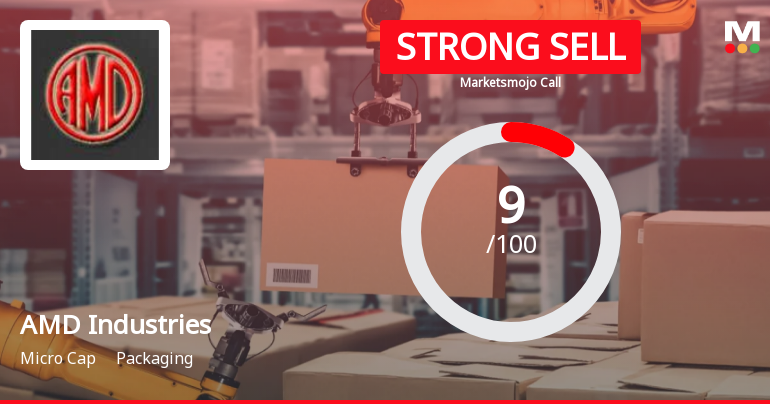 AMD

STRONG SELL

Marketsmojo Call

M

9
/100

AMD Industries

Micro Cap Packaging